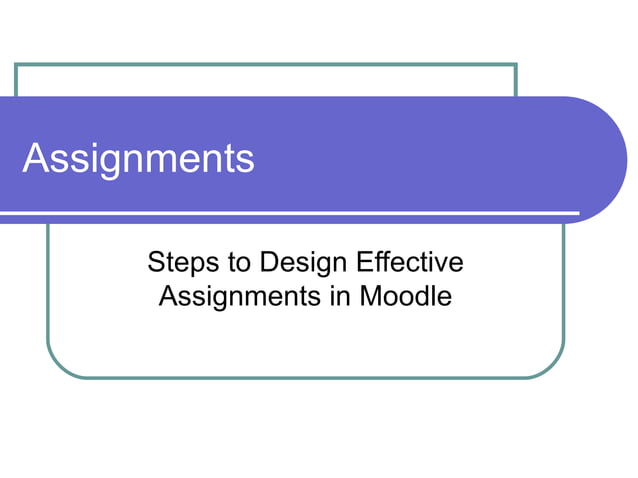 Assignments

Steps to Design Effective Assignments in Moodle